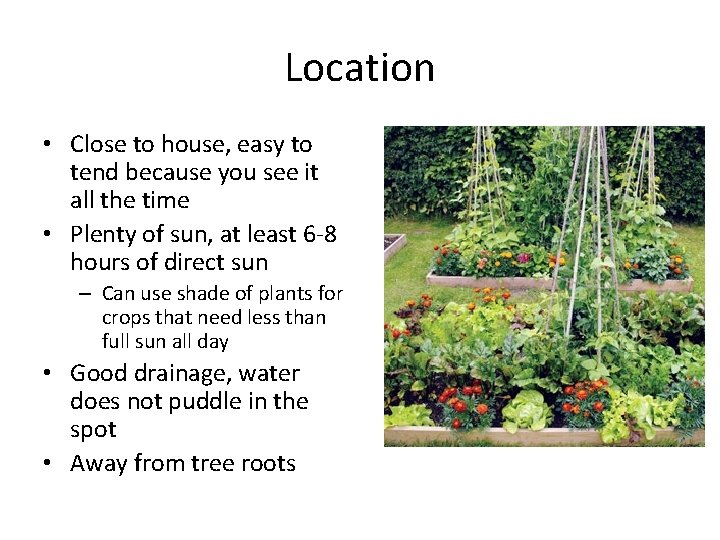 Location

• Close to house, easy to tend because you see it all the time
• Plenty of sun, at least 6-8 hours of direct sun
  – Can use shade of plants for crops that need less than full sun all day
• Good drainage, water does not puddle in the spot
• Away from tree roots